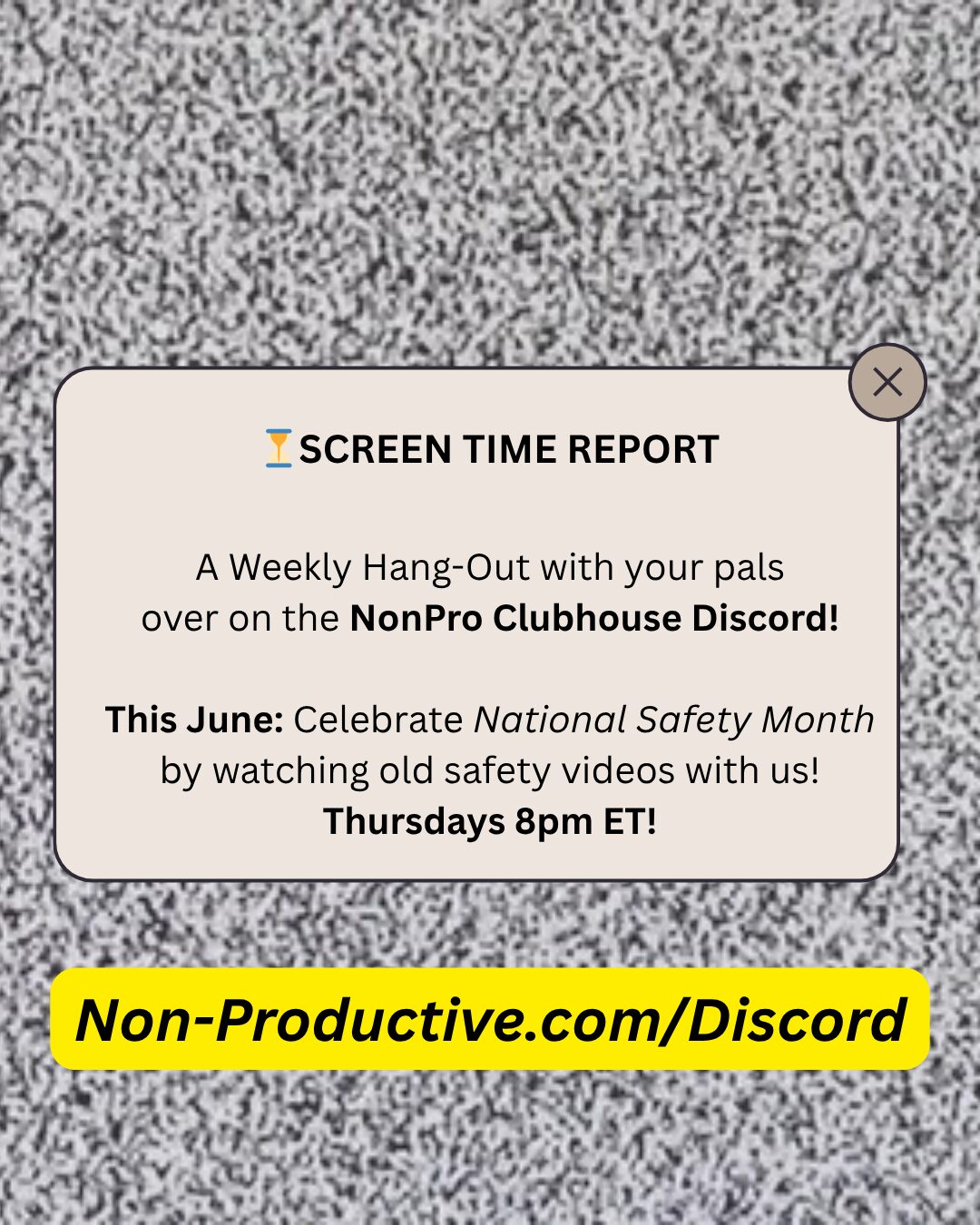 ⏳SCREEN TIME REPORT

A Weekly Hang-Out with your pals over on the NonPro Clubhouse Discord!

This June: Celebrate National Safety Month by watching old safety videos with us! Thursdays 8pm ET!

Non-Productive.com/Discord